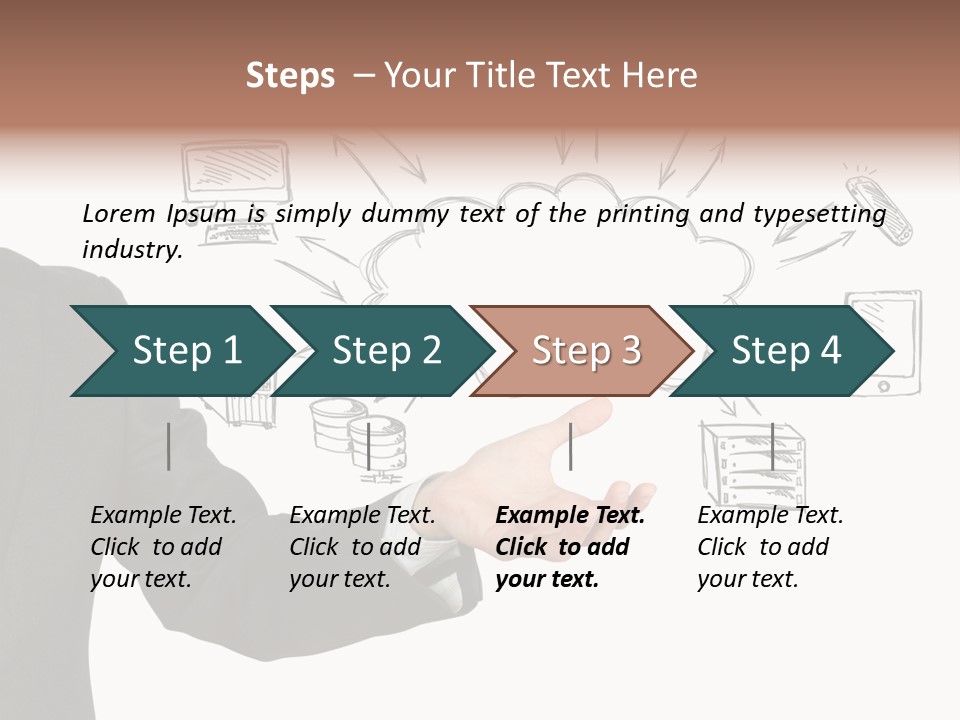 Steps – Your Title Text Here

Lorem Ipsum is simply dummy text of the printing and typesetting industry.

Step 1

Step 2

Step 3

Step 4

Example Text. Click to add your text.

Example Text. Click to add your text.

Example Text. Click to add your text.

Example Text. Click to add your text.